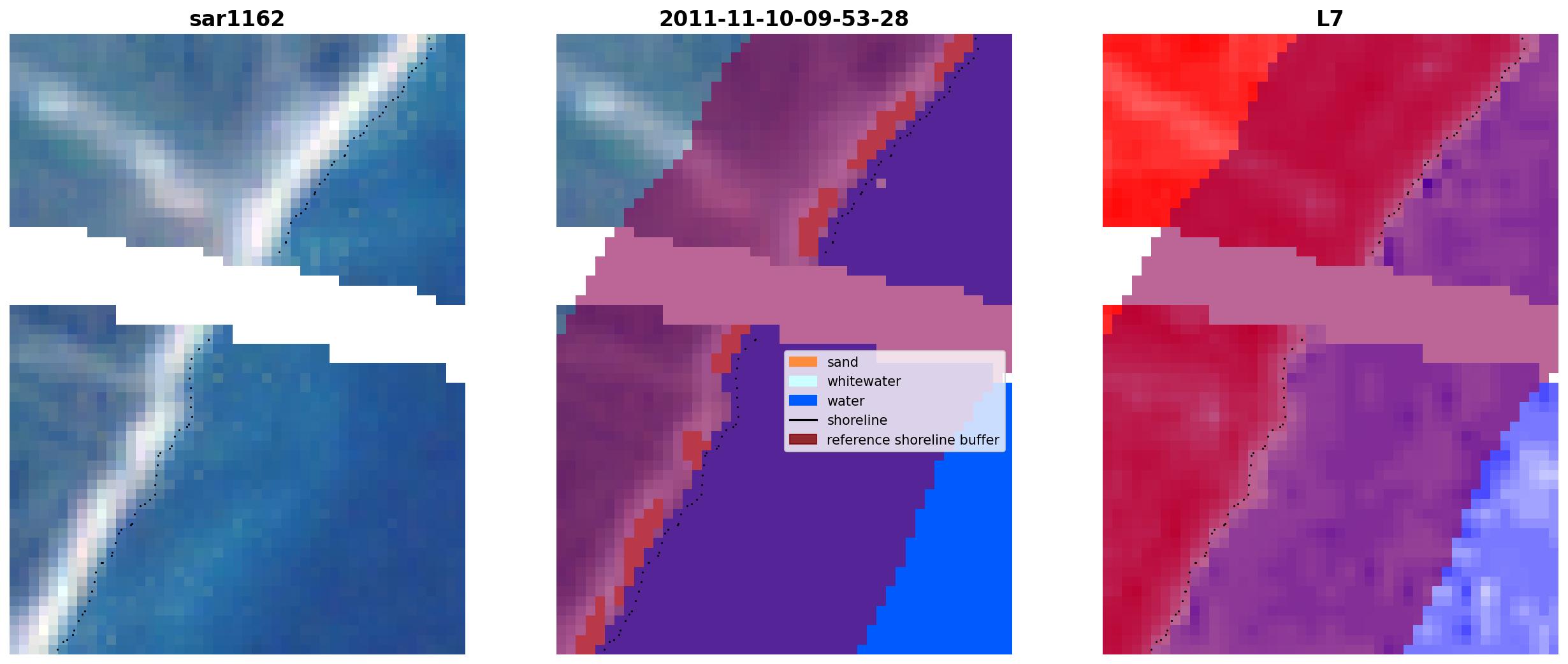 sar1162

2011-11-10-09-53-28

L7

sand
whitewater
water
shoreline
reference shoreline buffer